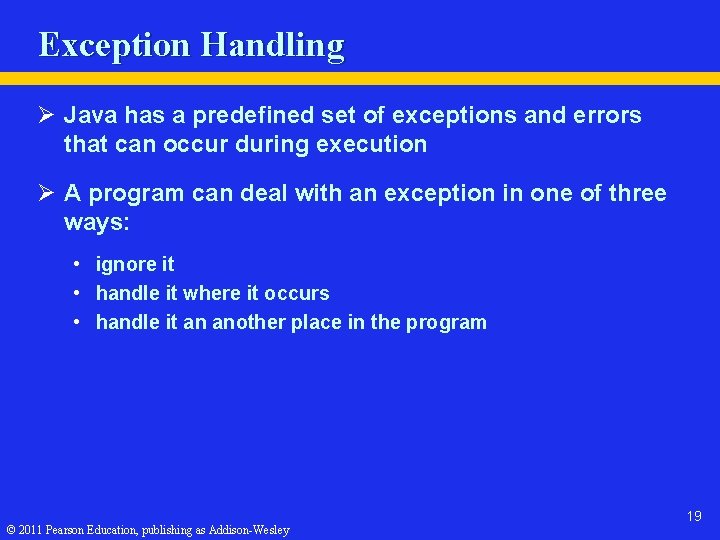 Exception Handling

➢ Java has a predefined set of exceptions and errors that can occur during execution

➢ A program can deal with an exception in one of three ways:

• ignore it
• handle it where it occurs
• handle it an another place in the program

19

© 2011 Pearson Education, publishing as Addison-Wesley